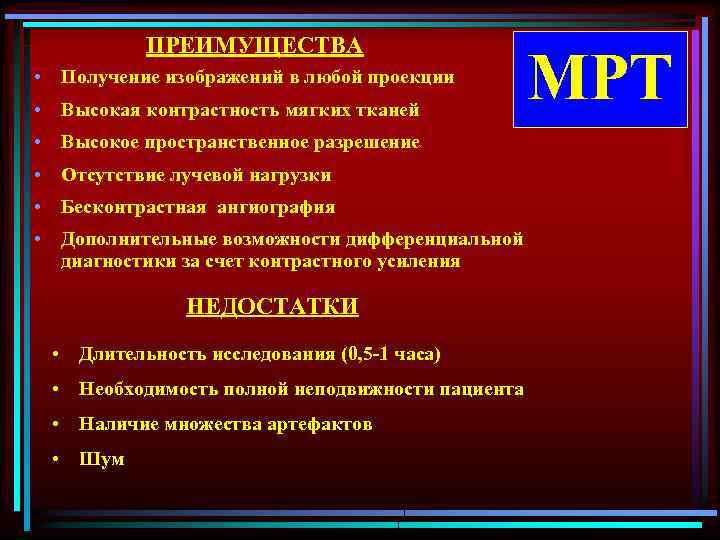 ПРЕИМУЩЕСТВА

МРТ

• Получение изображений в любой проекции
• Высокая контрастность мягких тканей
• Высокое пространственное разрешение
• Отсутствие лучевой нагрузки
• Бесконтрастная ангиография
• Дополнительные возможности дифференциальной диагностики за счет контрастного усиления

НЕДОСТАТКИ

• Длительность исследования (0,5-1 часа)
• Необходимость полной неподвижности пациента
• Наличие множества артефактов
• Шум